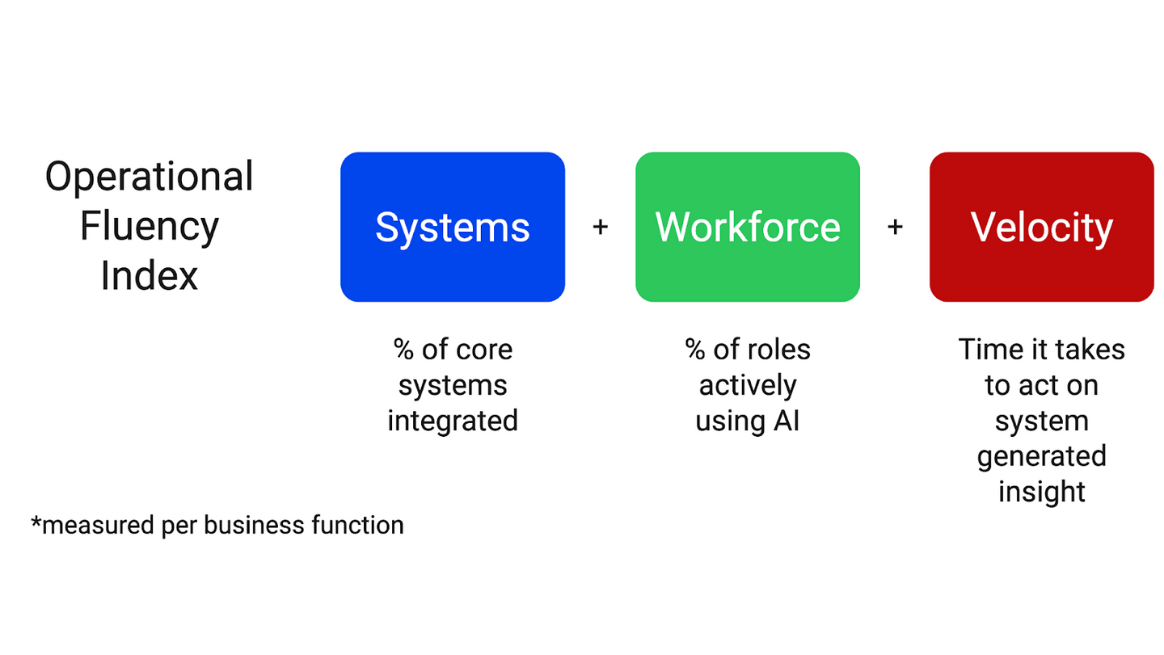 Operational Fluency Index

Systems + Workforce + Velocity

% of core systems integrated

% of roles actively using AI

Time it takes to act on system generated insight

*measured per business function